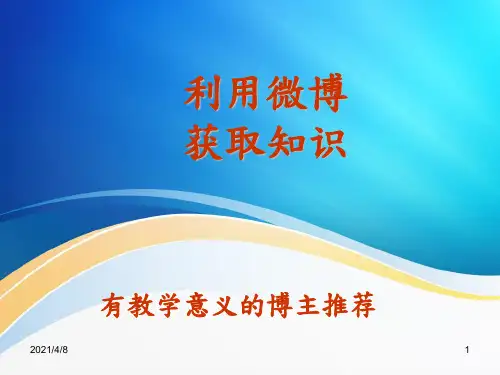 利用微博
获取知识

有教学意义的博主推荐

2021/4/8

1